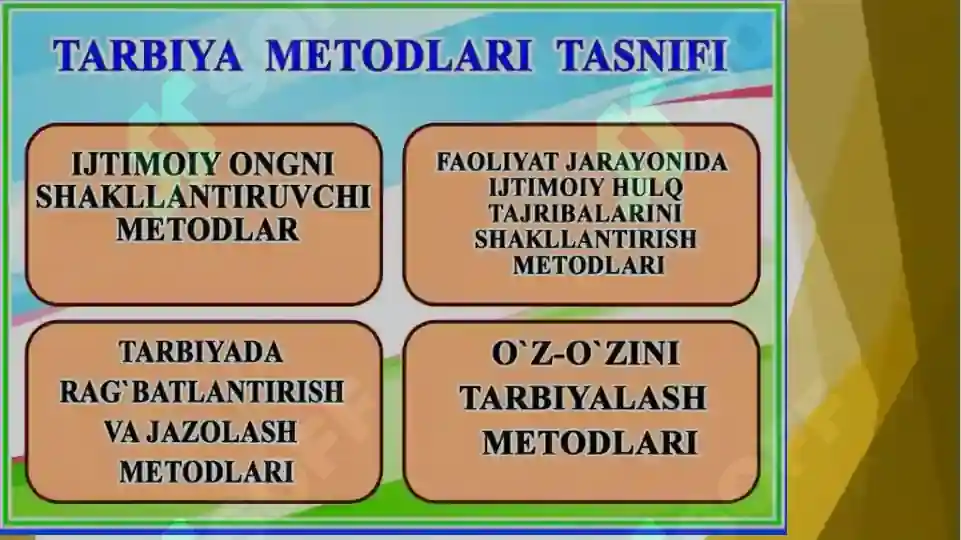 TARBIYA METODLARI TASNIFI

IJTIMOIY ONGNI SHAKLLANTIRUVCHI METODLAR

FAOLIYAT JARAYONIDA IJTIMOIY HULQ TAJRIBALARINI SHAKLLANTIRISH METODLARI

TARBIYADA RAG`BATLANTIRISH VA JAZOLASH METODLARI

O`Z-O`ZINI TARBIYALASH METODLARI